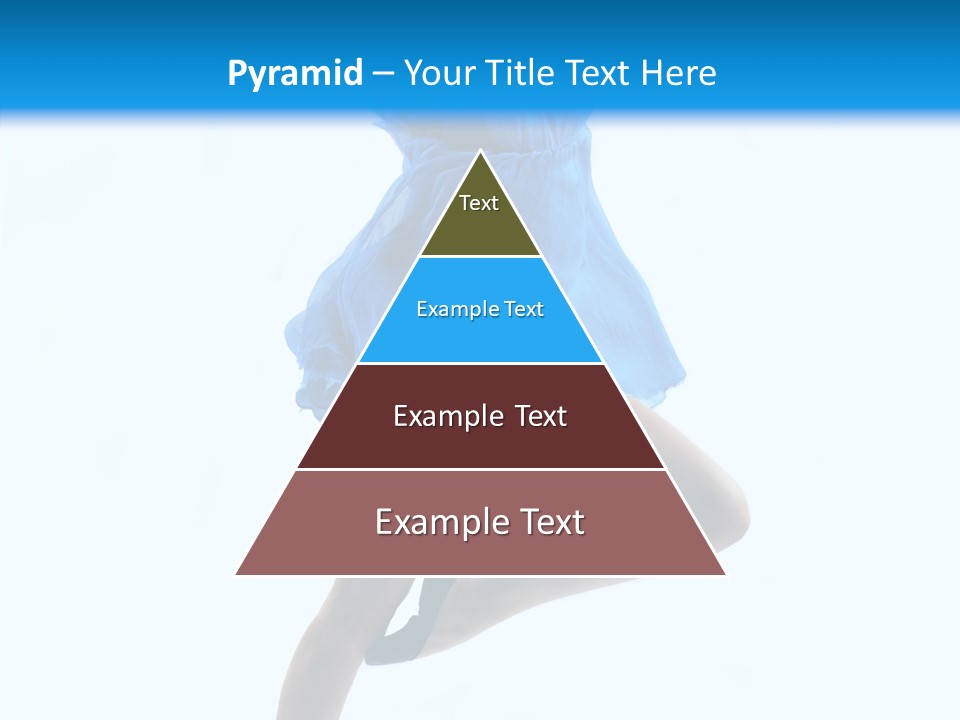 Pyramid – Your Title Text Here

Text

Example Text

Example Text

Example Text